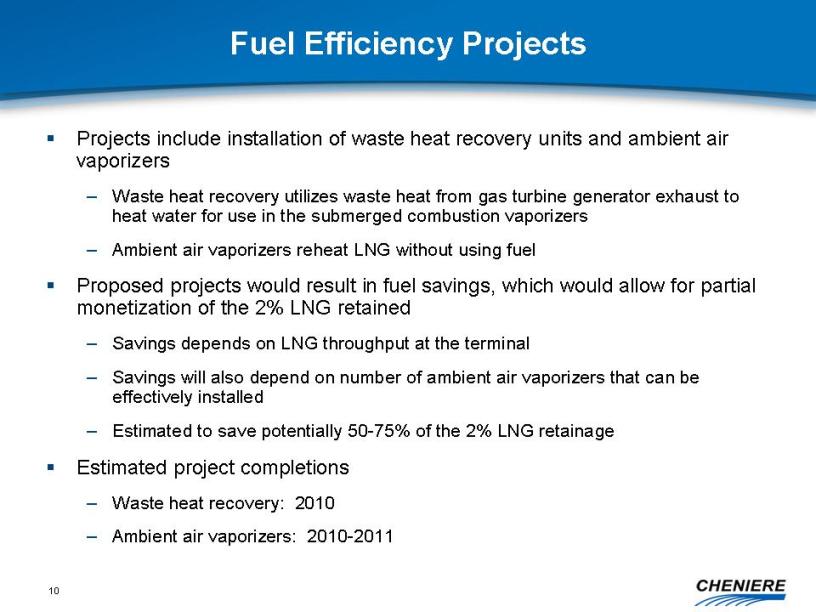 Fuel Efficiency Projects

▪ Projects include installation of waste heat recovery units and ambient air vaporizers

– Waste heat recovery utilizes waste heat from gas turbine generator exhaust to heat water for use in the submerged combustion vaporizers

– Ambient air vaporizers reheat LNG without using fuel

▪ Proposed projects would result in fuel savings, which would allow for partial monetization of the 2% LNG retained

– Savings depends on LNG throughput at the terminal

– Savings will also depend on number of ambient air vaporizers that can be effectively installed

– Estimated to save potentially 50-75% of the 2% LNG retainage

▪ Estimated project completions

– Waste heat recovery: 2010

– Ambient air vaporizers: 2010-2011

10

CHENIERE